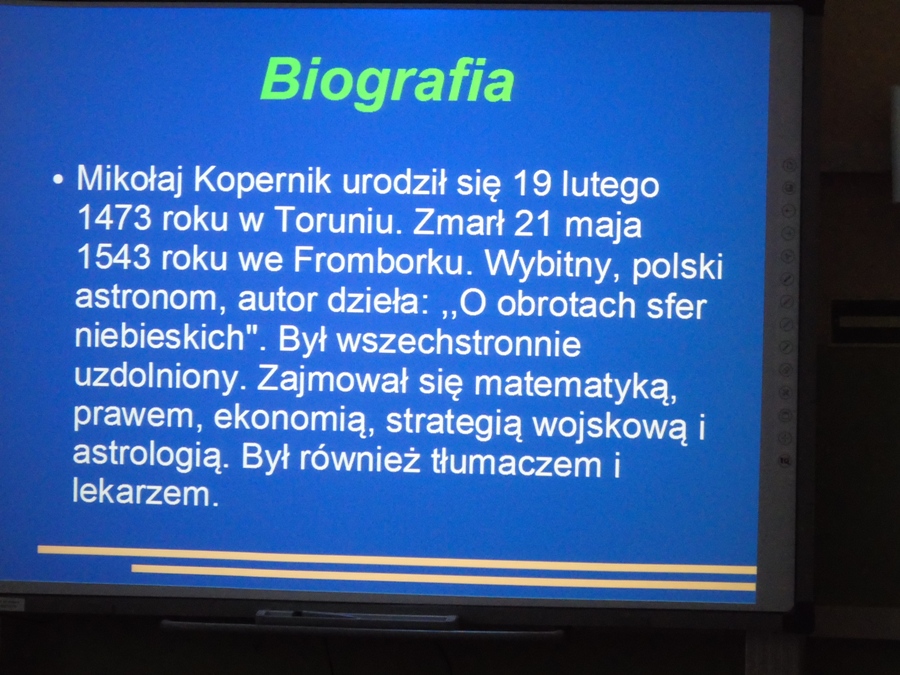 Biografia

• Mikołaj Kopernik urodził się 19 lutego 1473 roku w Toruniu. Zmarł 21 maja 1543 roku we Fromborku. Wybitny, polski astronom, autor dzieła: ,,O obrotach sfer niebieskich". Był wszechstronnie uzdolniony. Zajmował się matematyką, prawem, ekonomią, strategią wojskową i astrologią. Był również tłumaczem i lekarzem.